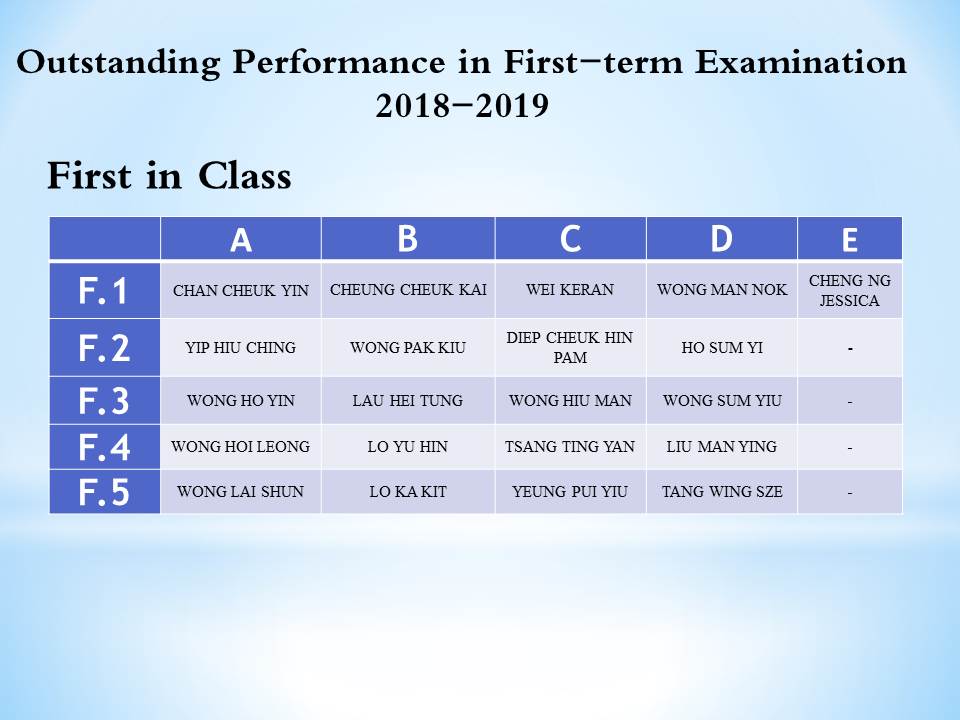 Outstanding Performance in First−term Examination 2018−2019

First in Class

| | A | B | C | D | E |
|---|---|---|---|---|---|
| F.1 | CHAN CHEUK YIN | CHEUNG CHEUK KAI | WEI KERAN | WONG MAN NOK | CHENG NG JESSICA |
| F.2 | YIP HIU CHING | WONG PAK KIU | DIEP CHEUK HIN PAM | HO SUM YI | - |
| F.3 | WONG HO YIN | LAU HEI TUNG | WONG HIU MAN | WONG SUM YIU | - |
| F.4 | WONG HOI LEONG | LO YU HIN | TSANG TING YAN | LIU MAN YING | - |
| F.5 | WONG LAI SHUN | LO KA KIT | YEUNG PUI YIU | TANG WING SZE | - |